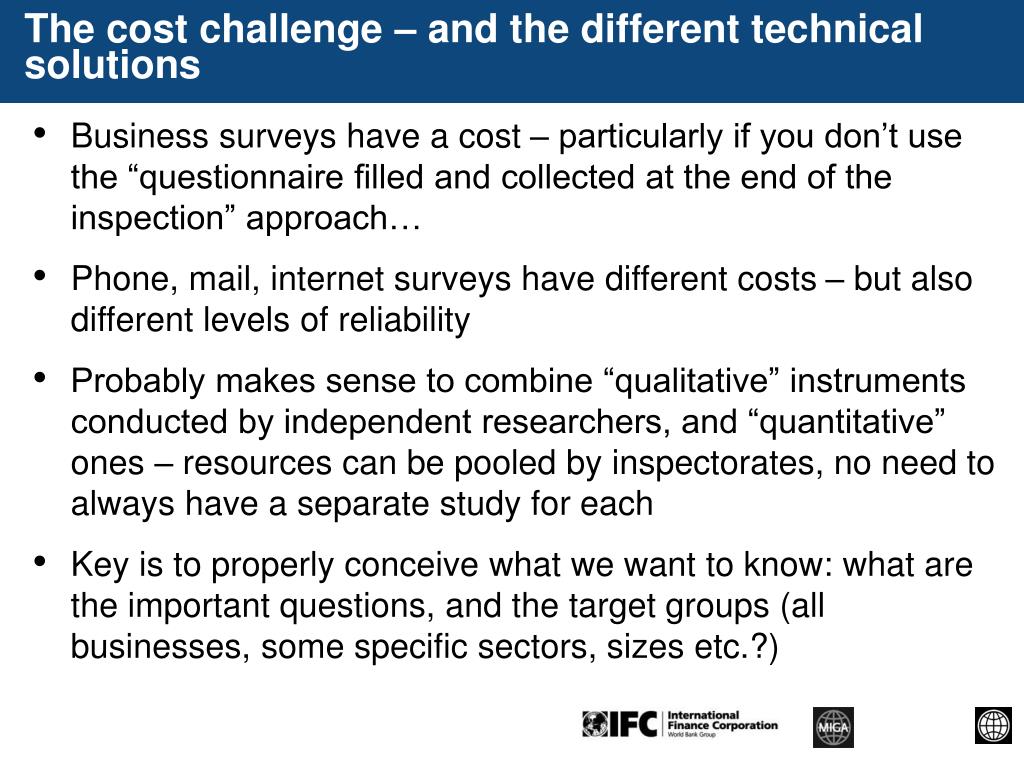 The cost challenge – and the different technical solutions

• Business surveys have a cost – particularly if you don’t use the “questionnaire filled and collected at the end of the inspection” approach…

• Phone, mail, internet surveys have different costs – but also different levels of reliability

• Probably makes sense to combine “qualitative” instruments conducted by independent researchers, and “quantitative” ones – resources can be pooled by inspectorates, no need to always have a separate study for each

• Key is to properly conceive what we want to know: what are the important questions, and the target groups (all businesses, some specific sectors, sizes etc.?)

IFC International Finance Corporation World Bank Group

MIGA